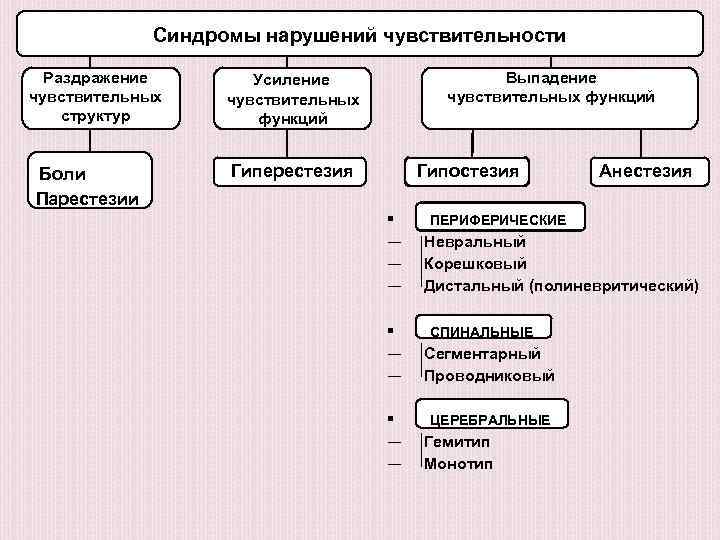 Синдромы нарушений чувствительности

Раздражение чувствительных структур

Усиление чувствительных функций

Выпадение чувствительных функций

Боли
Парестезии

Гиперестезия

Гипостезия

Анестезия

▪ ПЕРИФЕРИЧЕСКИЕ
— Невральный
— Корешковый
— Дистальный (полиневритический)

▪ СПИНАЛЬНЫЕ
— Сегментарный
— Проводниковый

▪ ЦЕРЕБРАЛЬНЫЕ
— Гемитип
— Монотип